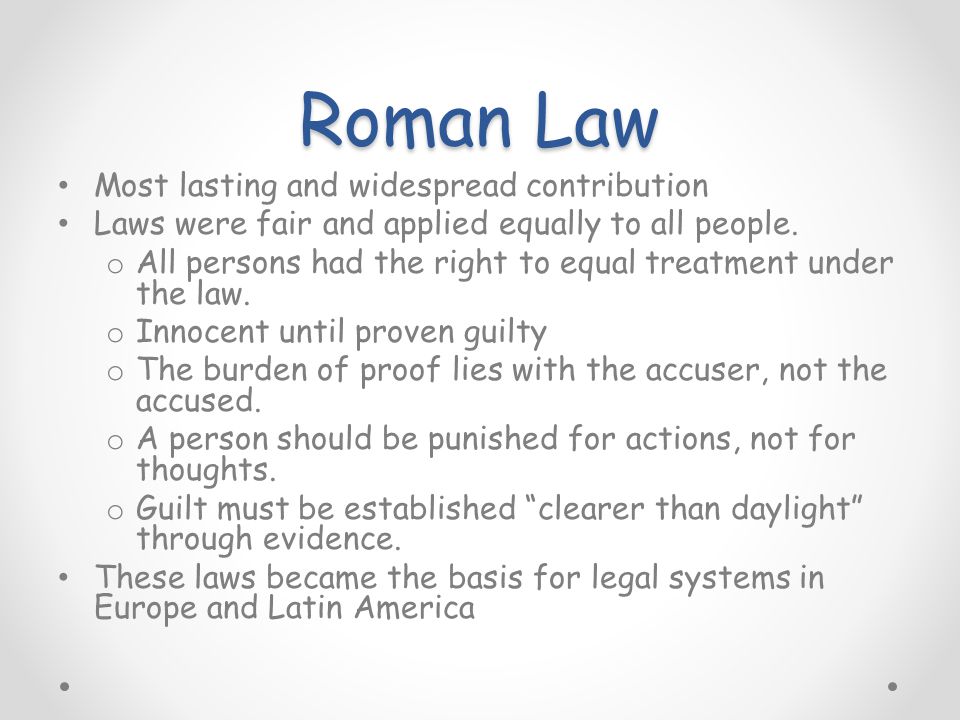 Roman Law

• Most lasting and widespread contribution
• Laws were fair and applied equally to all people.
  o All persons had the right to equal treatment under the law.
  o Innocent until proven guilty
  o The burden of proof lies with the accuser, not the accused.
  o A person should be punished for actions, not for thoughts.
  o Guilt must be established “clearer than daylight” through evidence.
• These laws became the basis for legal systems in Europe and Latin America